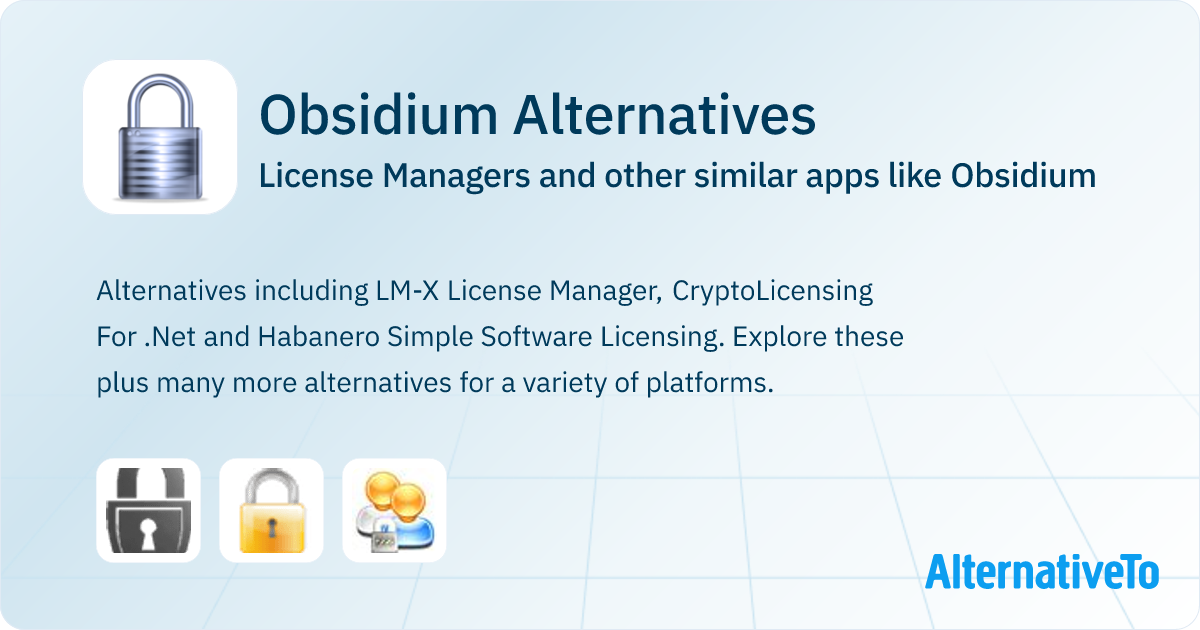 Obsidium Alternatives

License Managers and other similar apps like Obsidium

Alternatives including LM-X License Manager, CryptoLicensing For .Net and Habanero Simple Software Licensing. Explore these plus many more alternatives for a variety of platforms.

AlternativeTo